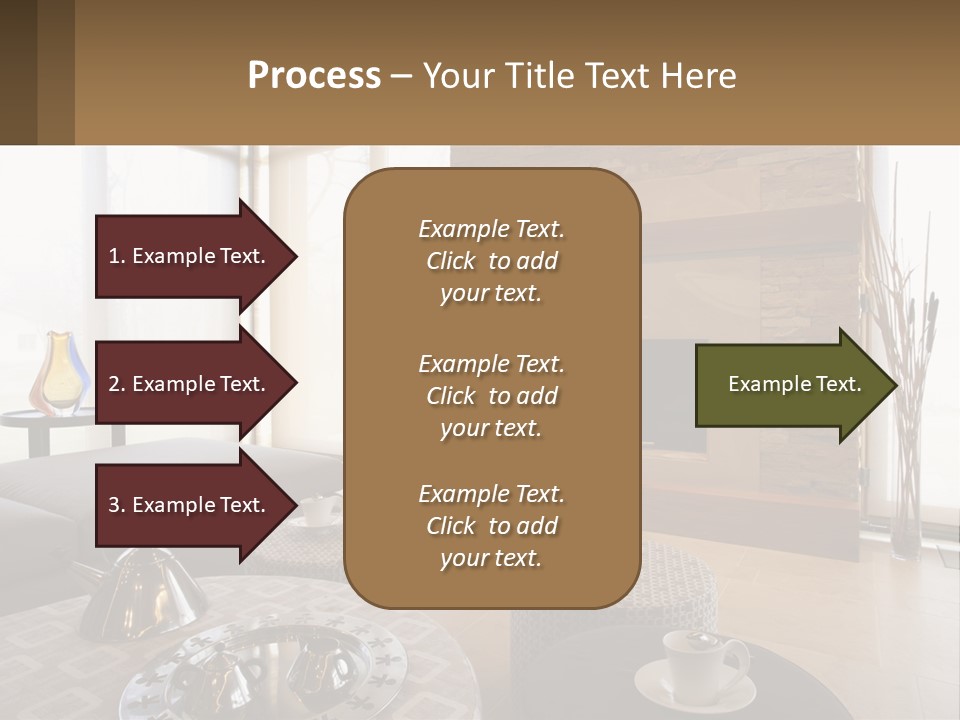 Process – Your Title Text Here

1. Example Text.

2. Example Text.

3. Example Text.

Example Text. Click to add your text.

Example Text. Click to add your text.

Example Text. Click to add your text.

Example Text.